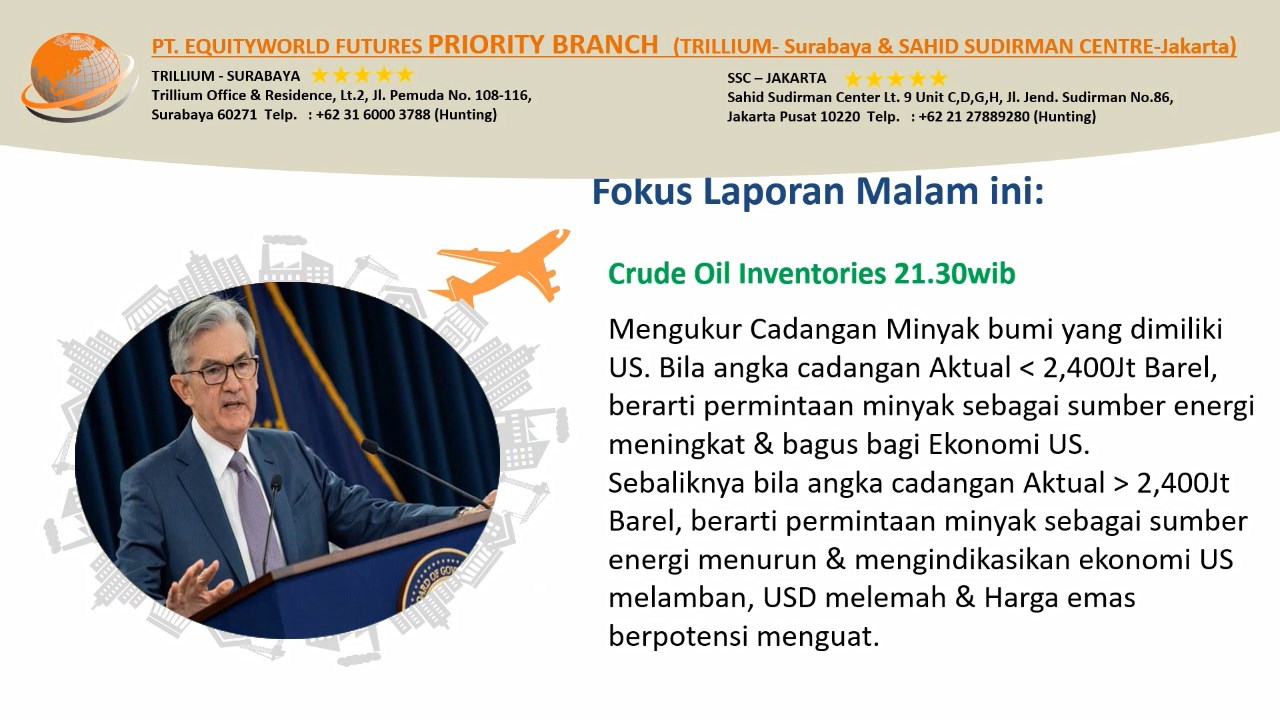 PT. EQUITYWORLD FUTURES PRIORITY BRANCH (TRILLIUM- Surabaya & SAHID SUDIRMAN CENTRE-Jakarta)

TRILLIUM - SURABAYA ★★★★★
Trillium Office & Residence, Lt.2, Jl. Pemuda No. 108-116, Surabaya 60271 Telp. : +62 31 6000 3788 (Hunting)

SSC – JAKARTA ★★★★★
Sahid Sudirman Center Lt. 9 Unit C,D,G,H, Jl. Jend. Sudirman No.86, Jakarta Pusat 10220 Telp. : +62 21 27889280 (Hunting)

Fokus Laporan Malam ini:

Crude Oil Inventories 21.30wib

Mengukur Cadangan Minyak bumi yang dimiliki US. Bila angka cadangan Aktual < 2,400Jt Barel, berarti permintaan minyak sebagai sumber energi meningkat & bagus bagi Ekonomi US.
Sebaliknya bila angka cadangan Aktual > 2,400Jt Barel, berarti permintaan minyak sebagai sumber energi menurun & mengindikasikan ekonomi US melamban, USD melemah & Harga emas berpotensi menguat.